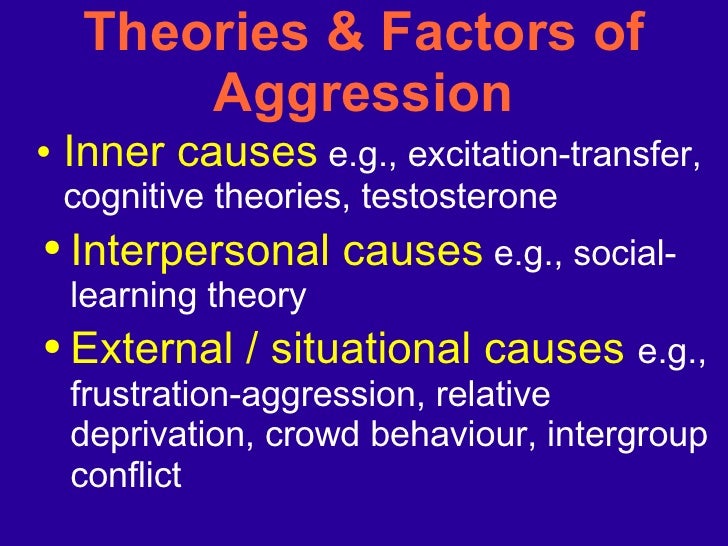 Theories & Factors of Aggression

• Inner causes e.g., excitation-transfer, cognitive theories, testosterone

• Interpersonal causes e.g., social-learning theory

• External / situational causes e.g., frustration-aggression, relative deprivation, crowd behaviour, intergroup conflict